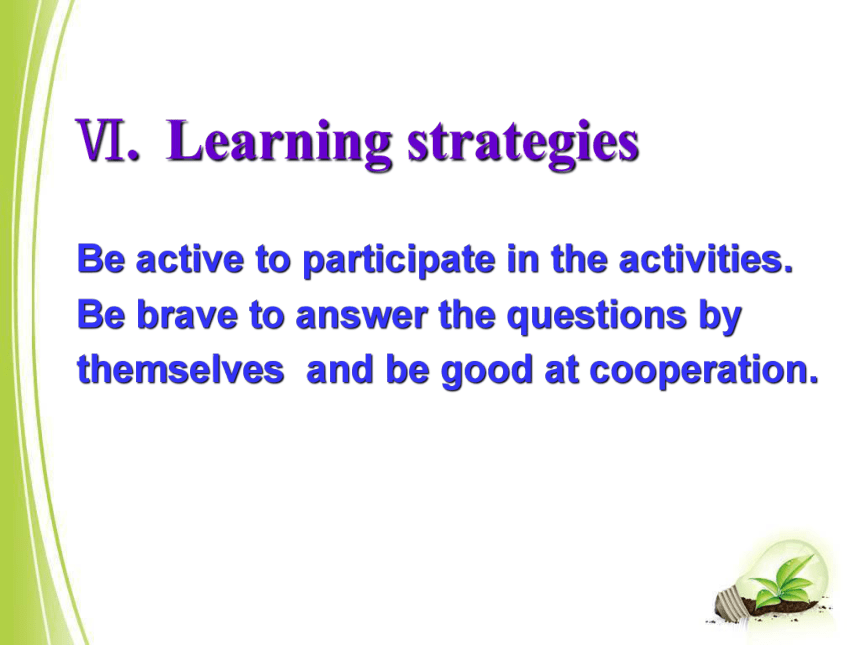 Ⅵ. Learning strategies

Be active to participate in the activities. Be brave to answer the questions by themselves and be good at cooperation.